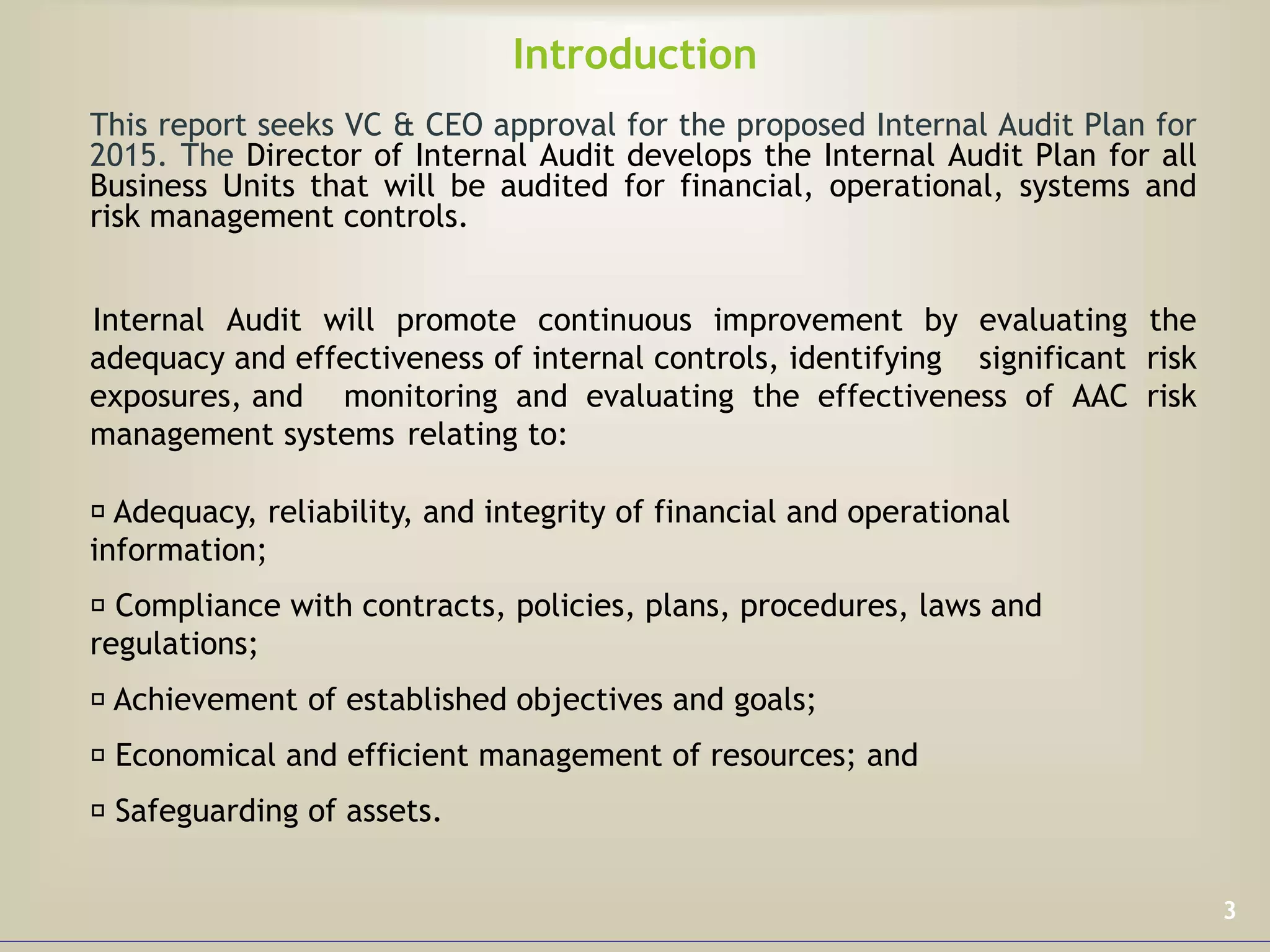 Introduction

This report seeks VC & CEO approval for the proposed Internal Audit Plan for 2015. The Director of Internal Audit develops the Internal Audit Plan for all Business Units that will be audited for financial, operational, systems and risk management controls.

Internal Audit will promote continuous improvement by evaluating the adequacy and effectiveness of internal controls, identifying significant risk exposures, and monitoring and evaluating the effectiveness of AAC risk management systems relating to:

▫ Adequacy, reliability, and integrity of financial and operational information;

▫ Compliance with contracts, policies, plans, procedures, laws and regulations;

▫ Achievement of established objectives and goals;

▫ Economical and efficient management of resources; and

▫ Safeguarding of assets.

3